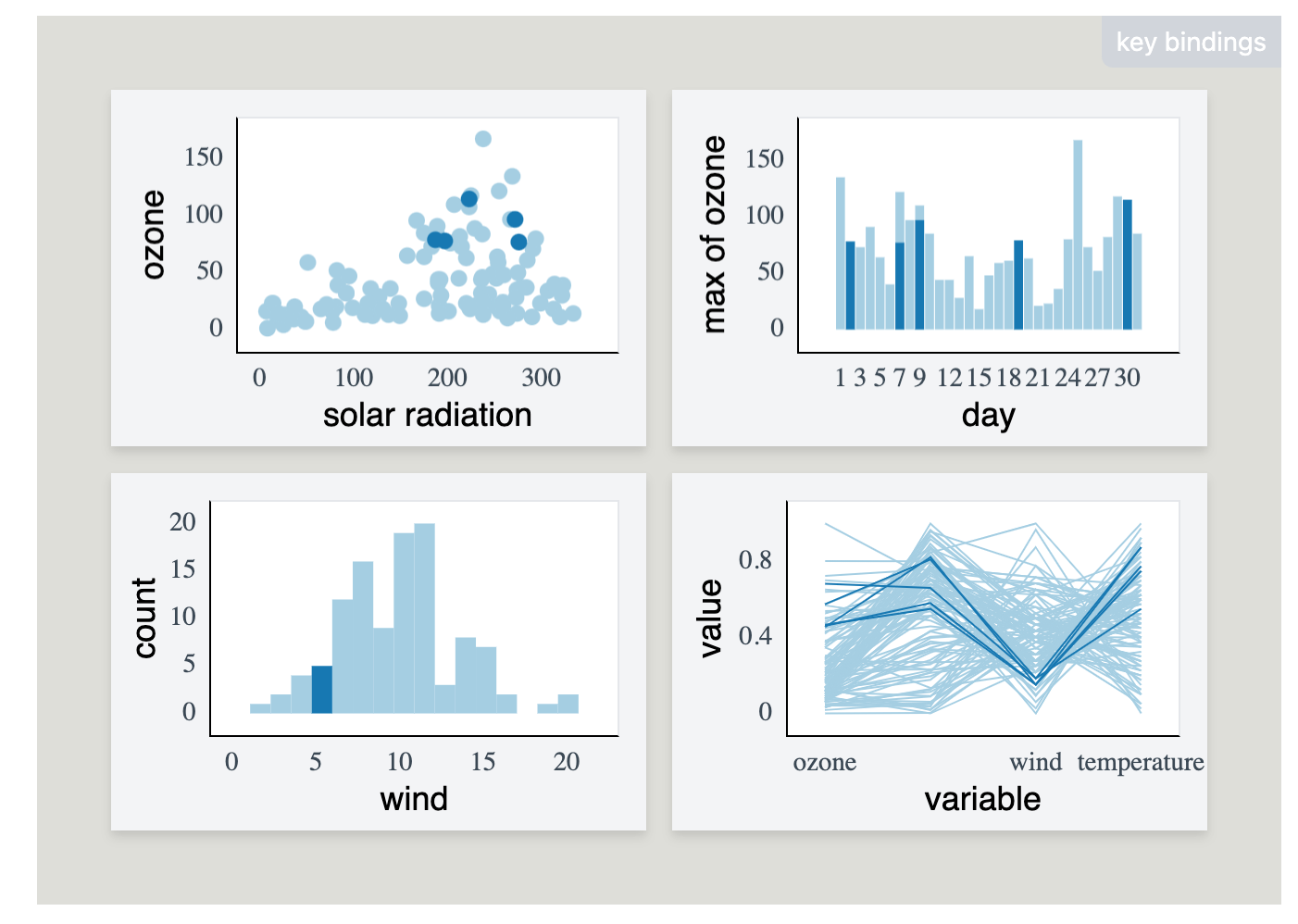 key bindings

ozone
150
100
50
0
0 100 200 300
solar radiation

max of ozone
150
100
50
0
1 3 5 7 9 12 15 18 21 24 27 30
day

count
20
15
10
5
0
0 5 10 15 20
wind

value
0.8
0.4
0
ozone wind temperature
variable